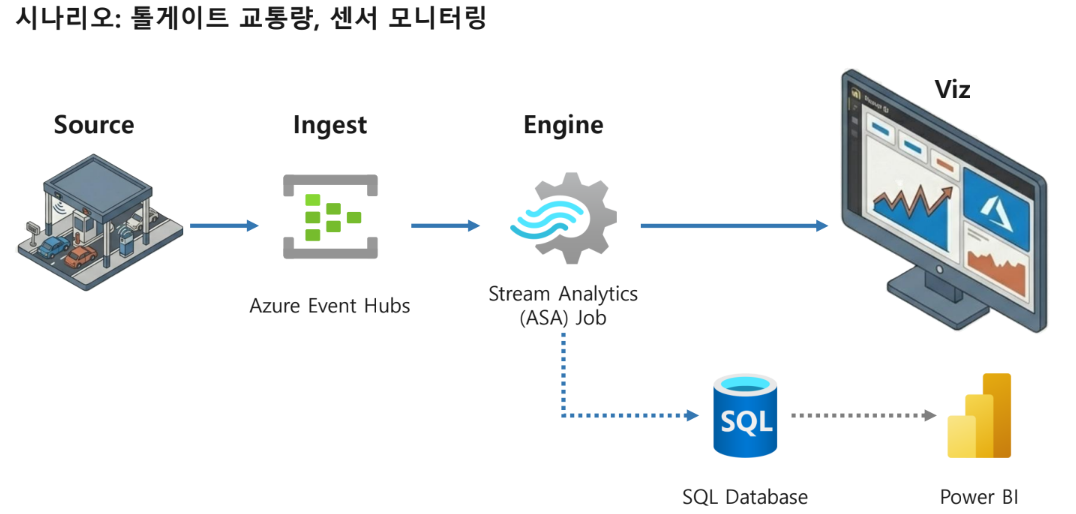 시나리오: 톨게이트 교통량, 센서 모니터링

Source

Ingest

Azure Event Hubs

Engine

Stream Analytics (ASA) Job

Viz

SQL

SQL Database

Power BI